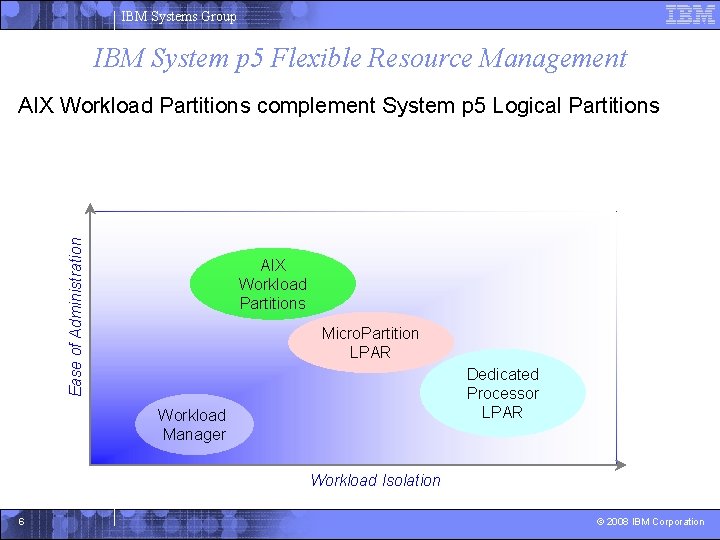 IBM Systems Group

IBM

IBM System p5 Flexible Resource Management

AIX Workload Partitions complement System p5 Logical Partitions

Ease of Administration

AIX Workload Partitions

MicroPartition LPAR

Dedicated Processor LPAR

Workload Manager

Workload Isolation

6

© 2008 IBM Corporation